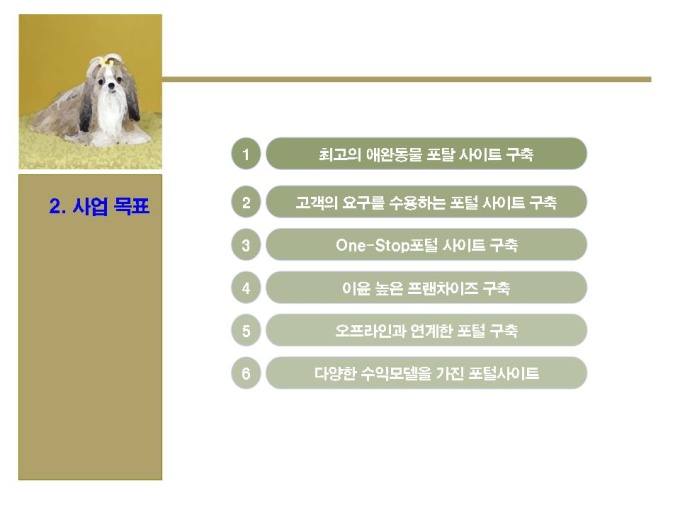 2. 사업 목표

1 최고의 애완동물 포탈 사이트 구축

2 고객의 요구를 수용하는 포털 사이트 구축

3 One-Stop포털 사이트 구축

4 이윤 높은 프랜차이즈 구축

5 오프라인과 연계한 포털 구축

6 다양한 수익모델을 가진 포털사이트